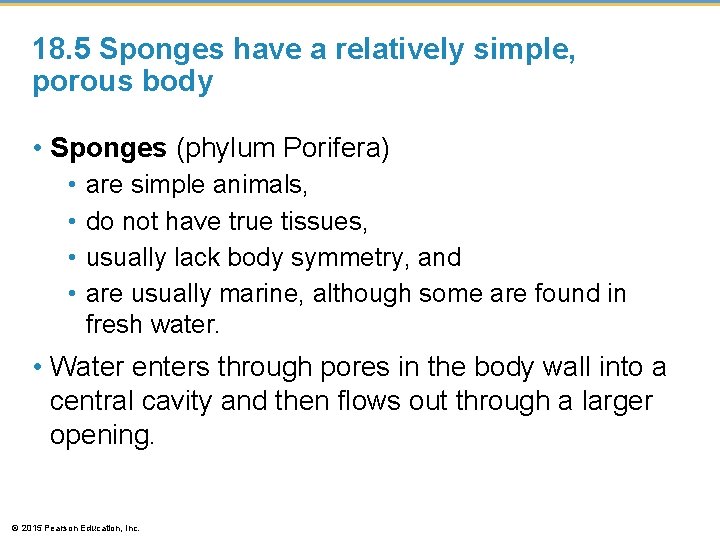 18.5 Sponges have a relatively simple, porous body

• Sponges (phylum Porifera)
  • are simple animals,
  • do not have true tissues,
  • usually lack body symmetry, and
  • are usually marine, although some are found in fresh water.

• Water enters through pores in the body wall into a central cavity and then flows out through a larger opening.

© 2015 Pearson Education, Inc.